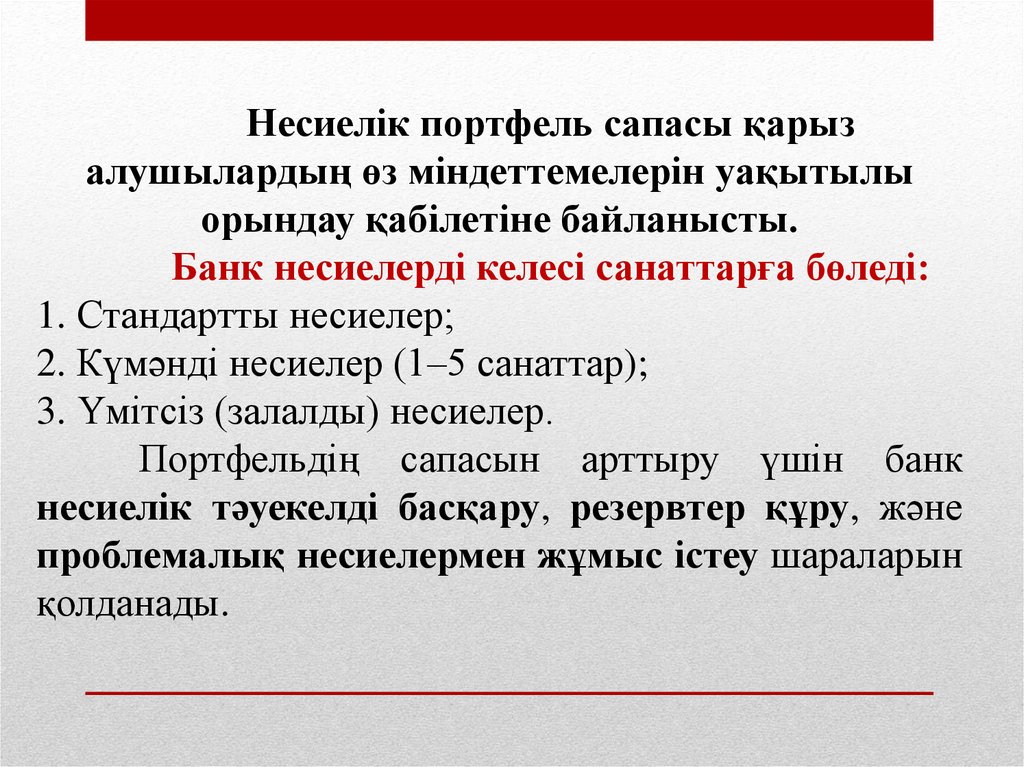 Несиелік портфель сапасы қарыз алушылардың өз міндеттемелерін уақытылы орындау қабілетіне байланысты.

Банк несиелерді келесі санаттарға бөледі:

1. Стандартты несиелер;
2. Күмәнді несиелер (1–5 санаттар);
3. Үмітсіз (залалды) несиелер.

Портфельдің сапасын арттыру үшін банк несиелік тәуекелді басқару, резервтер құру, және проблемалық несиелермен жұмыс істеу шараларын қолданады.